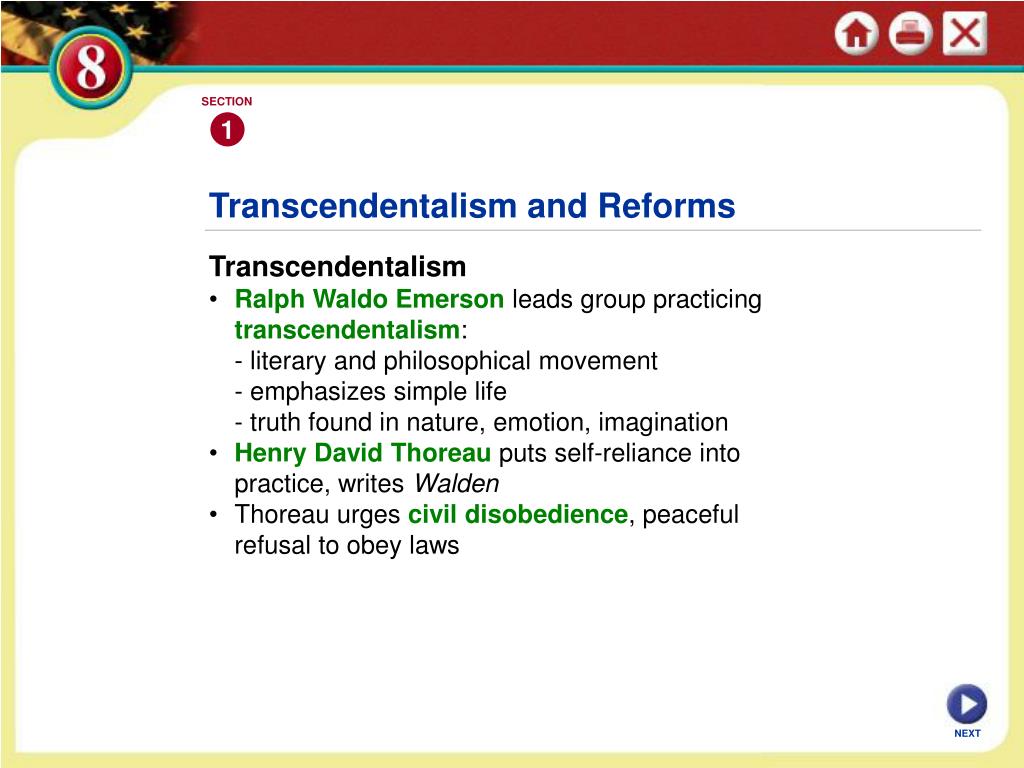 8

SECTION
1

Transcendentalism and Reforms

Transcendentalism
• Ralph Waldo Emerson leads group practicing transcendentalism:
- literary and philosophical movement
- emphasizes simple life
- truth found in nature, emotion, imagination
• Henry David Thoreau puts self-reliance into practice, writes Walden
• Thoreau urges civil disobedience, peaceful refusal to obey laws

NEXT